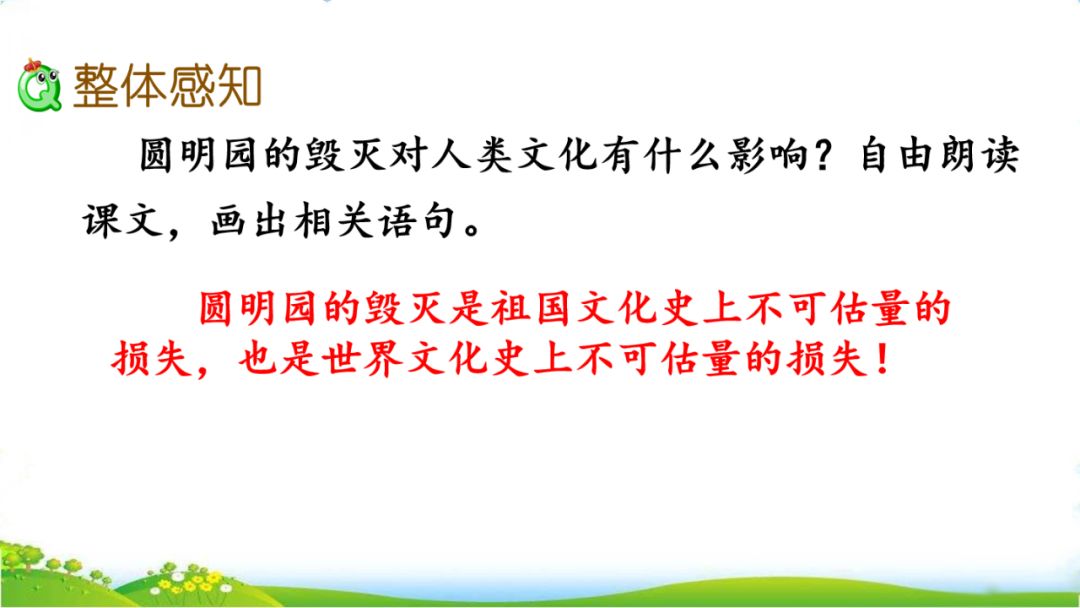 整体感知

圆明园的毁灭对人类文化有什么影响？自由朗读课文，画出相关语句。

圆明园的毁灭是祖国文化史上不可估量的损失，也是世界文化史上不可估量的损失！